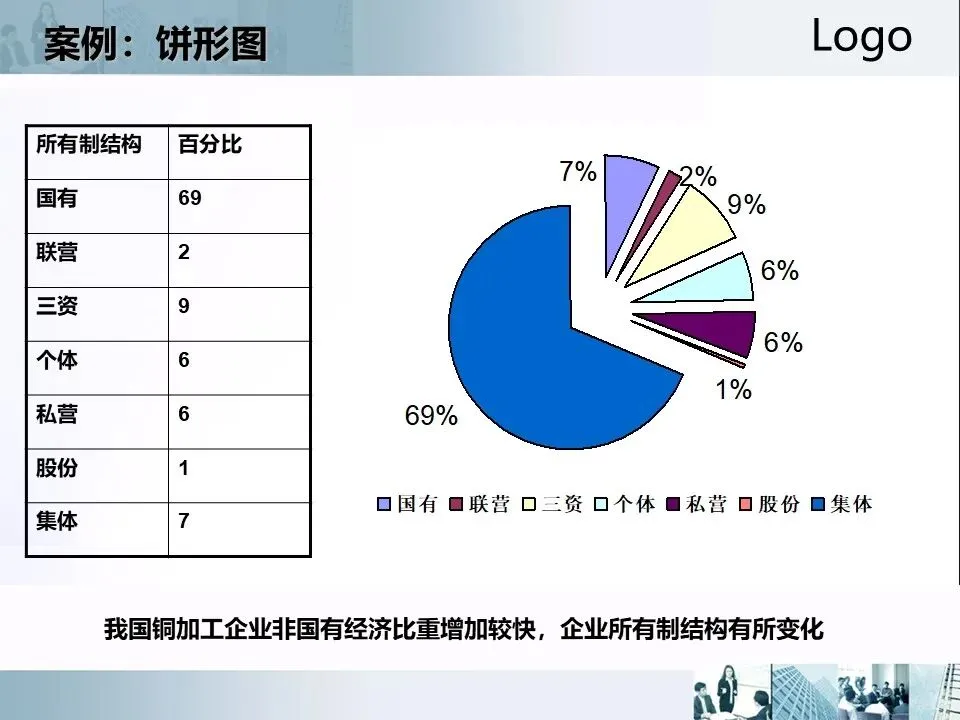 案例：饼形图

Logo

| 所有制结构 | 百分比 |
|---|---|
| 国有 | 69 |
| 联营 | 2 |
| 三资 | 9 |
| 个体 | 6 |
| 私营 | 6 |
| 股份 | 1 |
| 集体 | 7 |

7%
2%
9%
6%
6%
1%
69%

国有 联营 三资 个体 私营 股份 集体

我国铜加工企业非国有经济比重增加较快，企业所有制结构有所变化